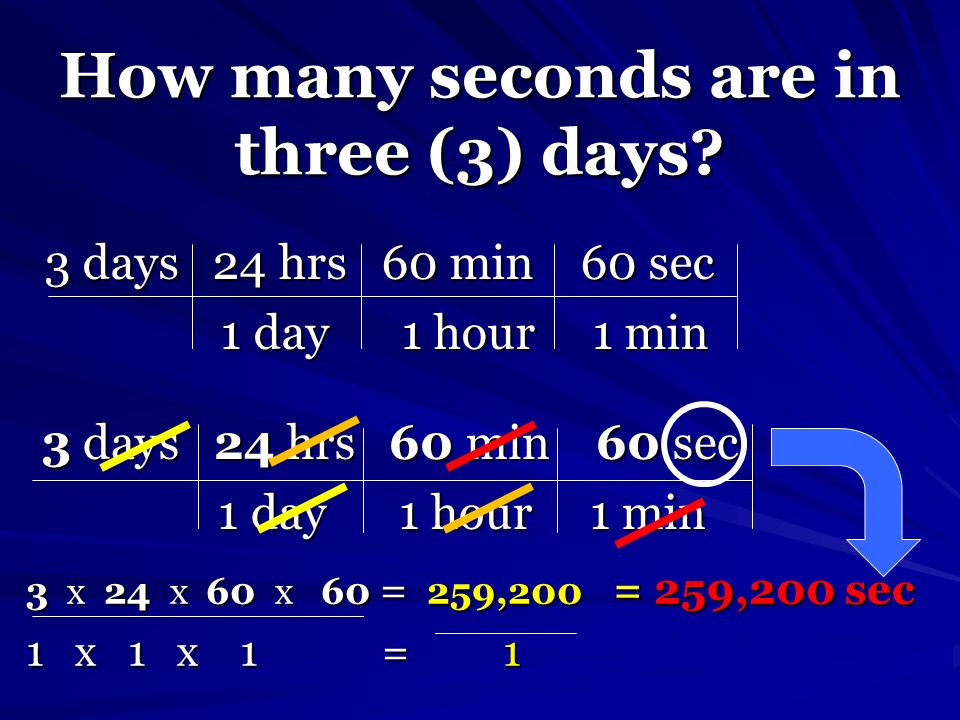 How many seconds are in three (3) days?

| 3 days | 24 hrs | 60 min | 60 sec |
|---|---|---|---|
| | 1 day | 1 hour | 1 min |

| 3 days | 24 hrs | 60 min | 60 sec |
|---|---|---|---|
| | 1 day | 1 hour | 1 min |

3 x 24 x 60 x 60 = 259,200 = 259,200 sec
1 x 1 x 1 = 1